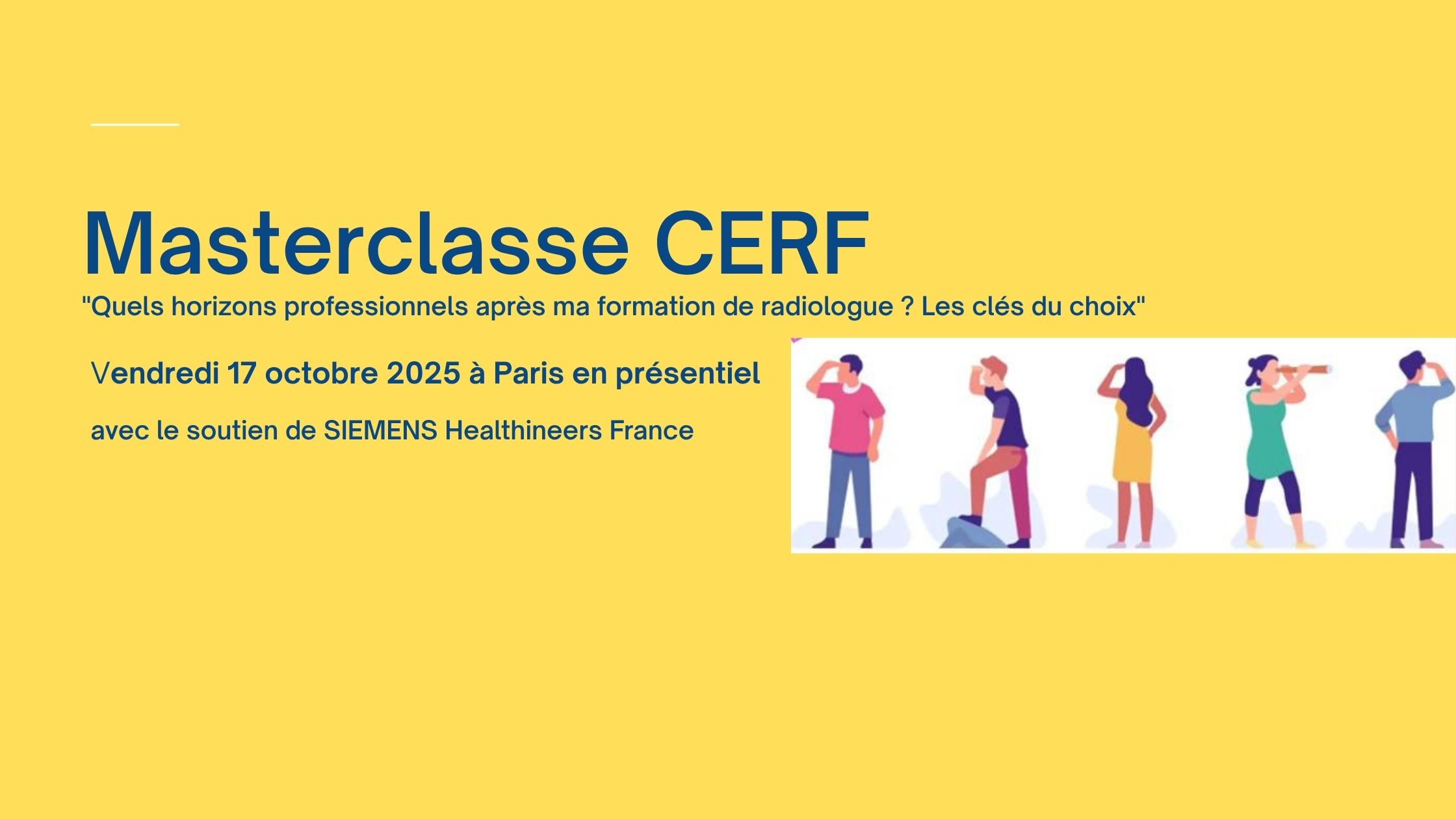 Masterclasse CERF

"Quels horizons professionnels après ma formation de radiologue ? Les clés du choix"

Vendredi 17 octobre 2025 à Paris en présentiel

avec le soutien de SIEMENS Healthineers France